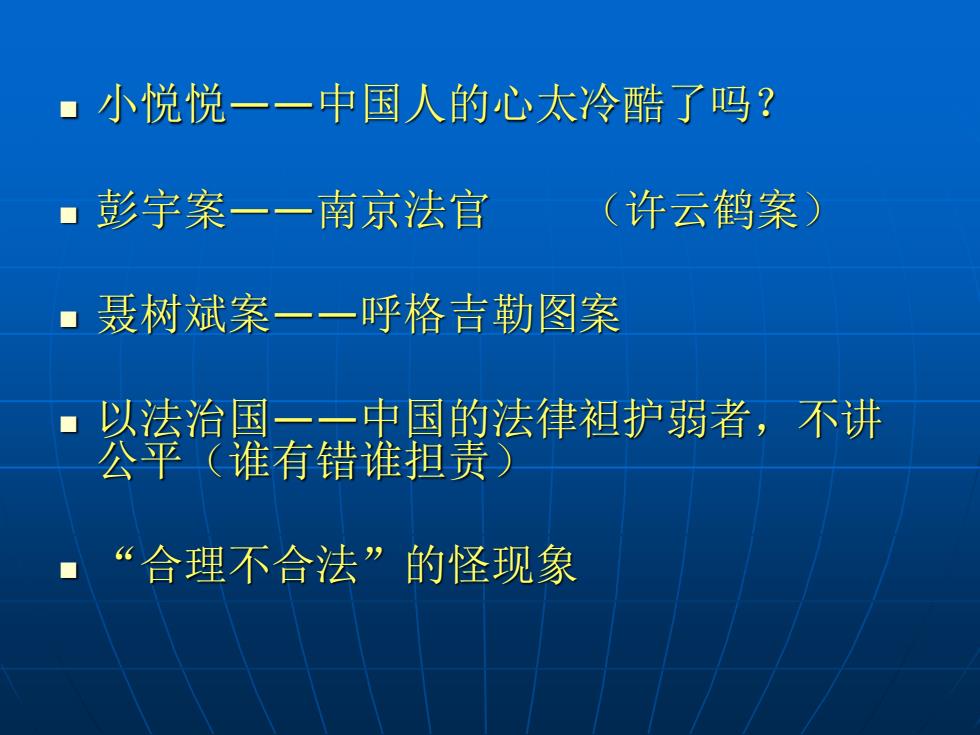 - 小悦悦——中国人的心太冷酷了吗？
- 彭宇案——南京法官　　（许云鹤案）
- 聂树斌案——呼格吉勒图案
- 以法治国——中国的法律袒护弱者，不讲公平（谁有错谁担责）
- “合理不合法”的怪现象